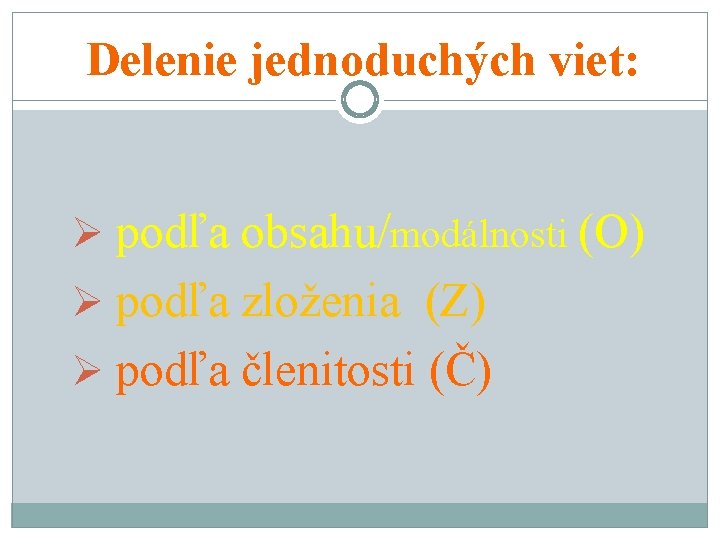 Delenie jednoduchých viet:

➢ podľa obsahu/modálnosti (O)
➢ podľa zloženia (Z)
➢ podľa členitosti (Č)